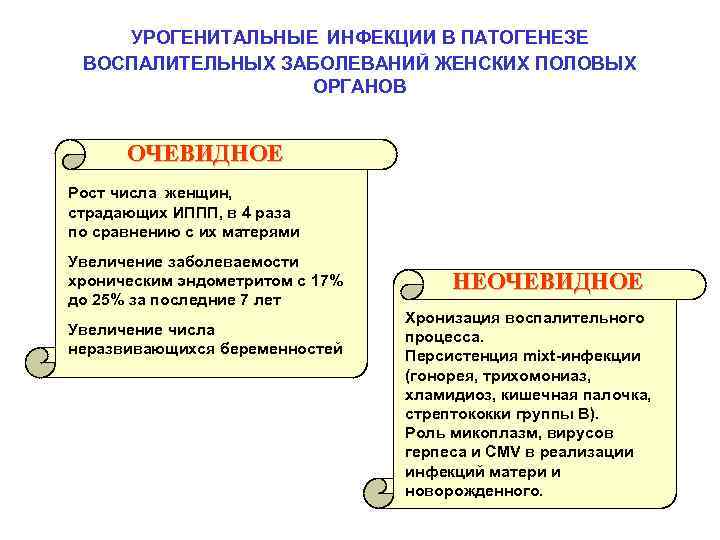 УРОГЕНИТАЛЬНЫЕ ИНФЕКЦИИ В ПАТОГЕНЕЗЕ ВОСПАЛИТЕЛЬНЫХ ЗАБОЛЕВАНИЙ ЖЕНСКИХ ПОЛОВЫХ ОРГАНОВ

ОЧЕВИДНОЕ

Рост числа женщин, страдающих ИППП, в 4 раза по сравнению с их матерями

Увеличение заболеваемости хроническим эндометритом с 17% до 25% за последние 7 лет

Увеличение числа неразвивающихся беременностей

НЕОЧЕВИДНОЕ

Хронизация воспалительного процесса.
Персистенция mixt-инфекции (гонорея, трихомониаз, хламидиоз, кишечная палочка, стрептококки группы В).
Роль микоплазм, вирусов герпеса и CMV в реализации инфекций матери и новорожденного.